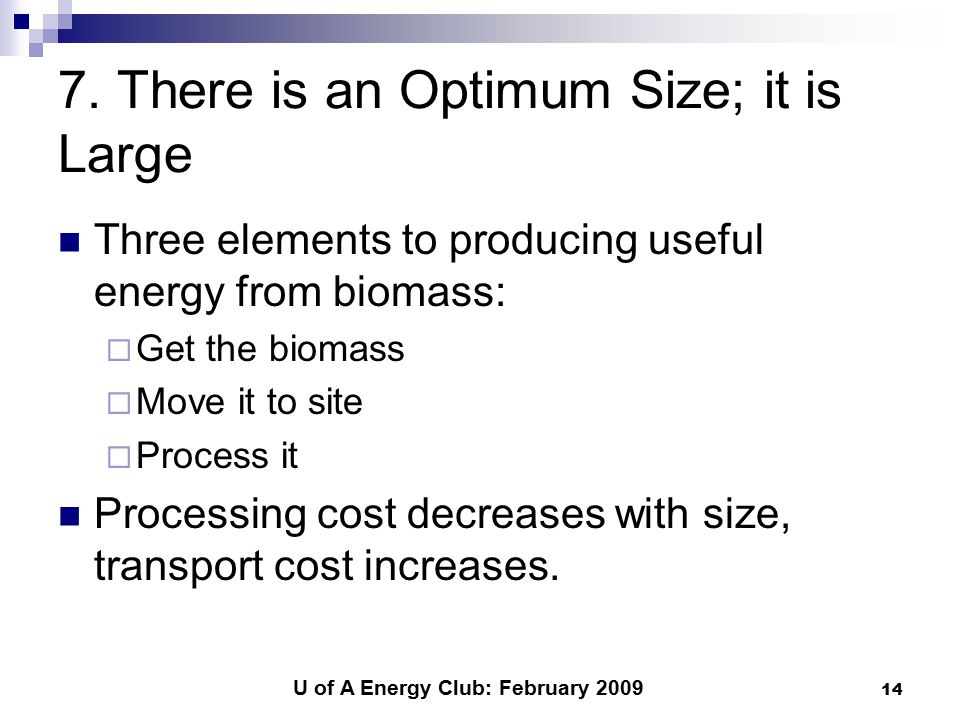 7. There is an Optimum Size; it is Large

Three elements to producing useful energy from biomass:
Get the biomass
Move it to site
Process it

Processing cost decreases with size, transport cost increases.

U of A Energy Club: February 2009

14